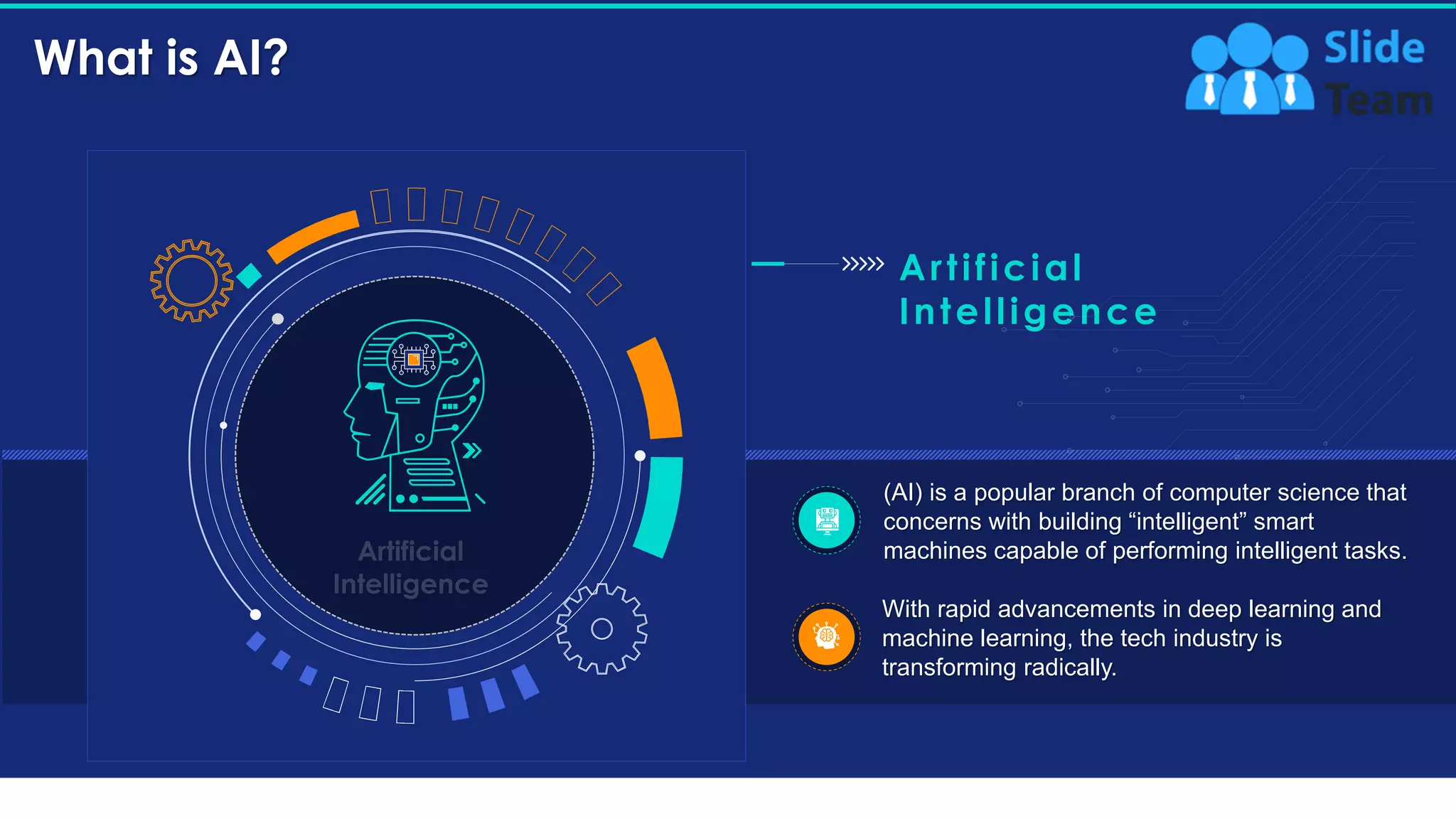 What is AI?

Slide Team

Artificial Intelligence

Artificial Intelligence

(AI) is a popular branch of computer science that concerns with building “intelligent” smart machines capable of performing intelligent tasks.

With rapid advancements in deep learning and machine learning, the tech industry is transforming radically.